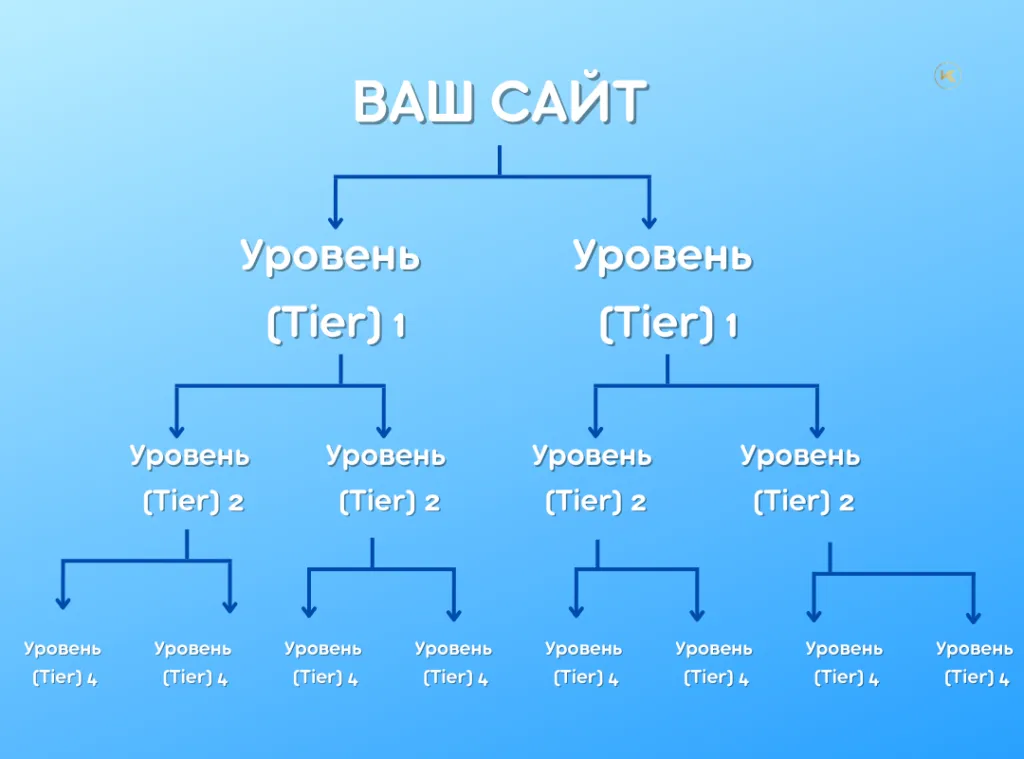 ВАШ САЙТ

Уровень (Tier) 1

Уровень (Tier) 1

Уровень (Tier) 2

Уровень (Tier) 2

Уровень (Tier) 2

Уровень (Tier) 2

Уровень (Tier) 4

Уровень (Tier) 4

Уровень (Tier) 4

Уровень (Tier) 4

Уровень (Tier) 4

Уровень (Tier) 4

Уровень (Tier) 4

Уровень (Tier) 4